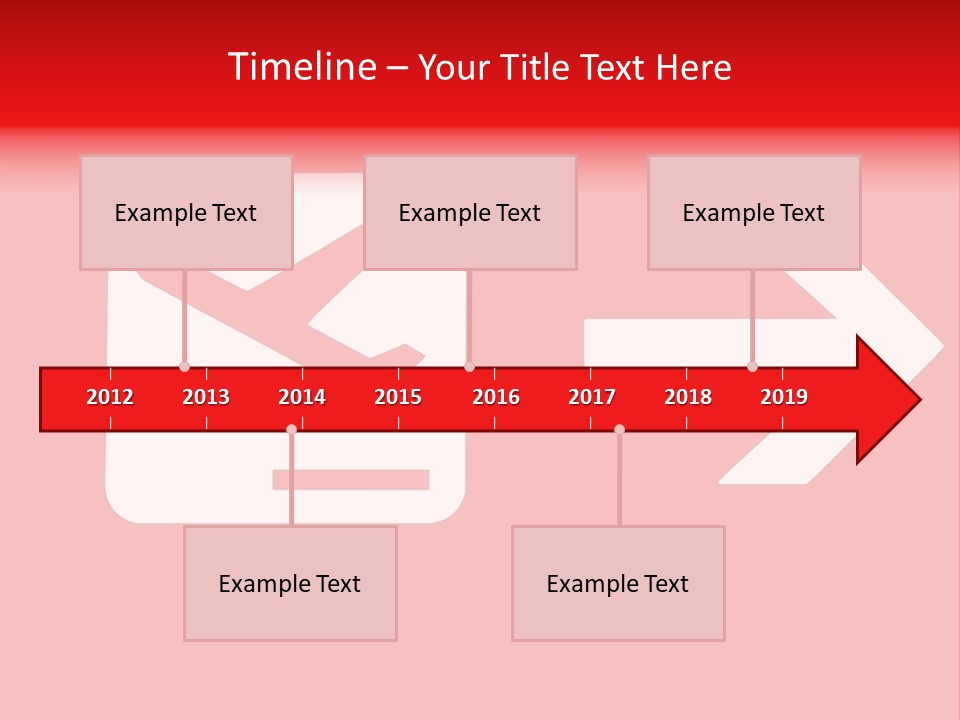 Timeline – Your Title Text Here

Example Text

Example Text

Example Text

2012 2013 2014 2015 2016 2017 2018 2019

Example Text

Example Text